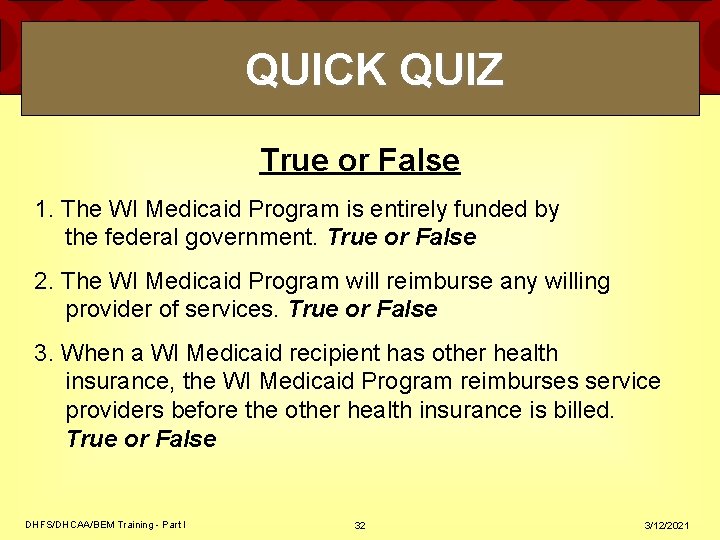 QUICK QUIZ

True or False

1. The WI Medicaid Program is entirely funded by the federal government. True or False

2. The WI Medicaid Program will reimburse any willing provider of services. True or False

3. When a WI Medicaid recipient has other health insurance, the WI Medicaid Program reimburses service providers before the other health insurance is billed. True or False

DHFS/DHCAA/BEM Training - Part I

32

3/12/2021